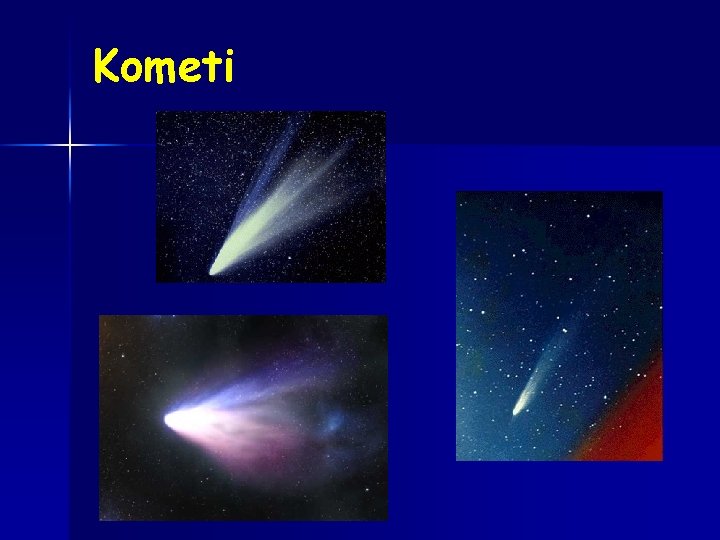 Kometi